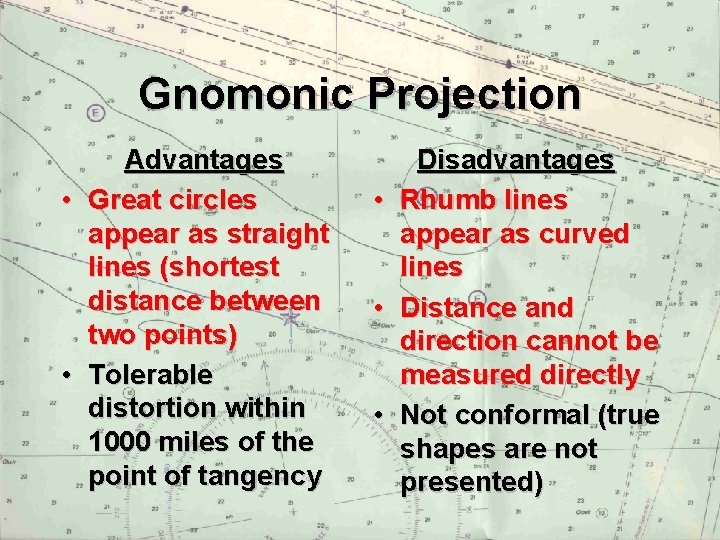 Gnomonic Projection

Advantages

• Great circles appear as straight lines (shortest distance between two points)
• Tolerable distortion within 1000 miles of the point of tangency

Disadvantages

• Rhumb lines appear as curved lines
• Distance and direction cannot be measured directly
• Not conformal (true shapes are not presented)